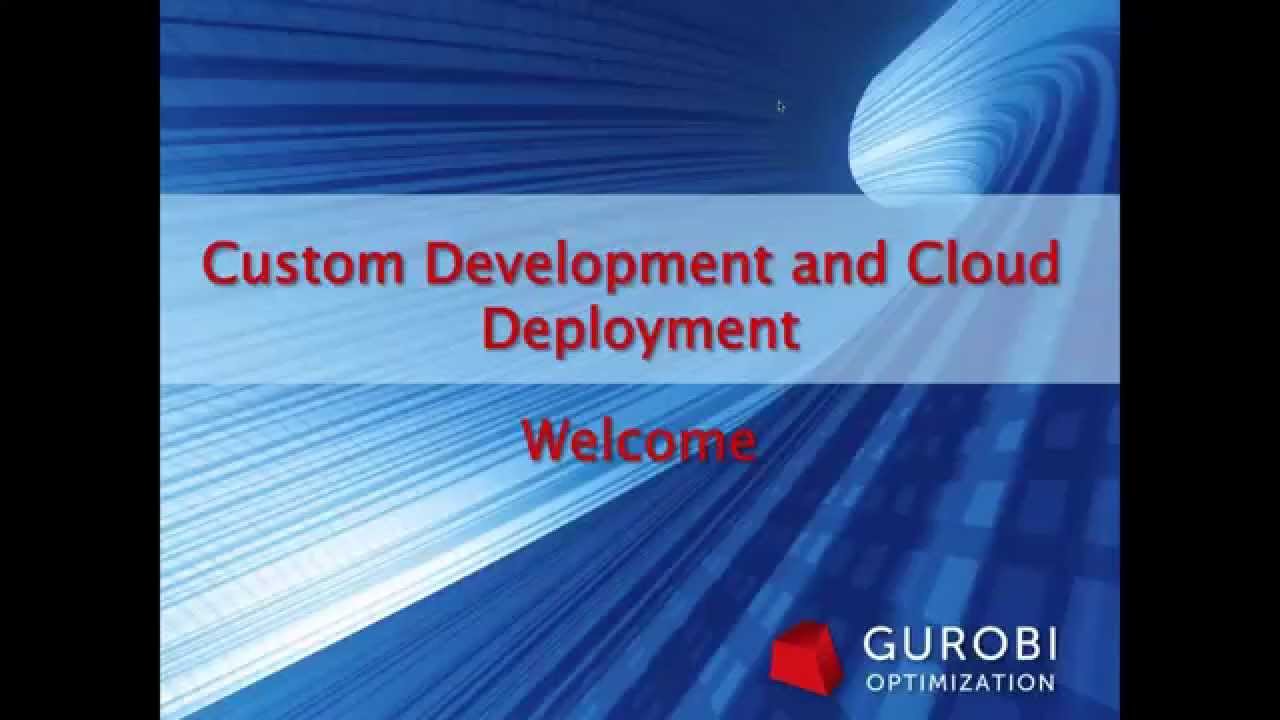 Custom Development and Cloud Deployment

Welcome

GUROBI
OPTIMIZATION